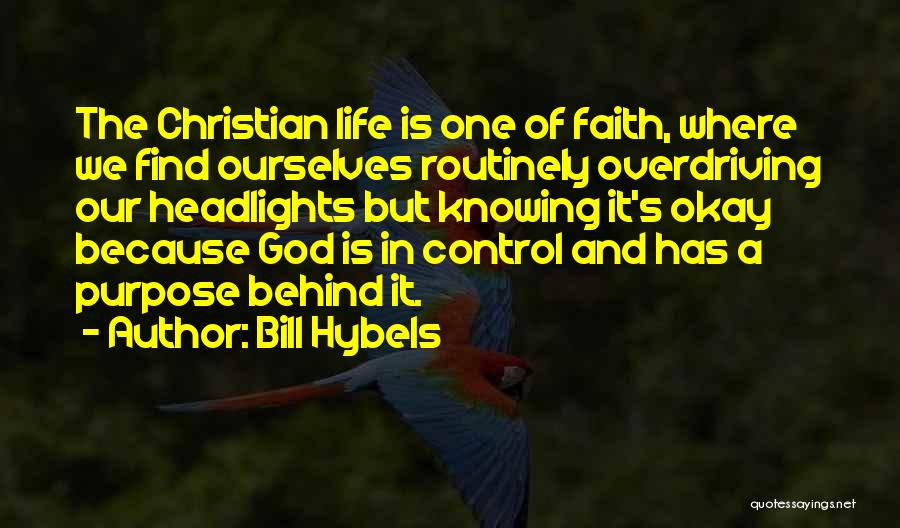 The Christian life is one of faith, where we find ourselves routinely overdriving our headlights but knowing it's okay because God is in control and has a purpose behind it.

- Author: Bill Hybels

quotessayings.net